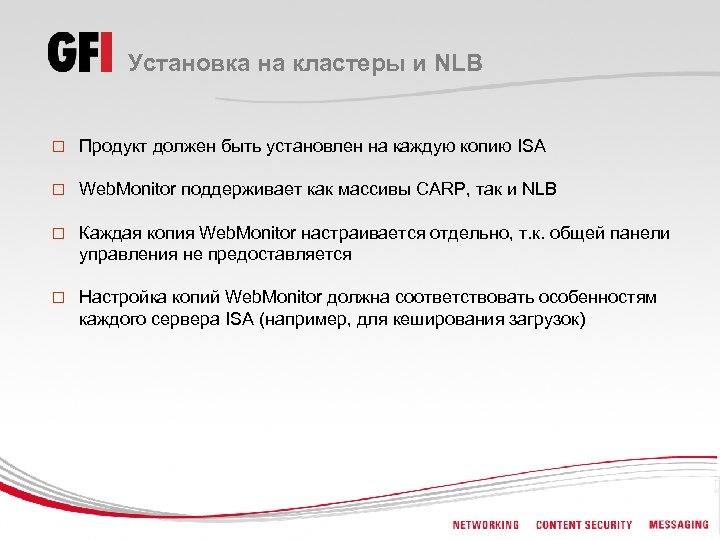 GFI Установка на кластеры и NLB

□ Продукт должен быть установлен на каждую копию ISA

□ WebMonitor поддерживает как массивы CARP, так и NLB

□ Каждая копия WebMonitor настраивается отдельно, т.к. общей панели управления не предоставляется

□ Настройка копий WebMonitor должна соответствовать особенностям каждого сервера ISA (например, для кеширования загрузок)

NETWORKING CONTENT SECURITY MESSAGING